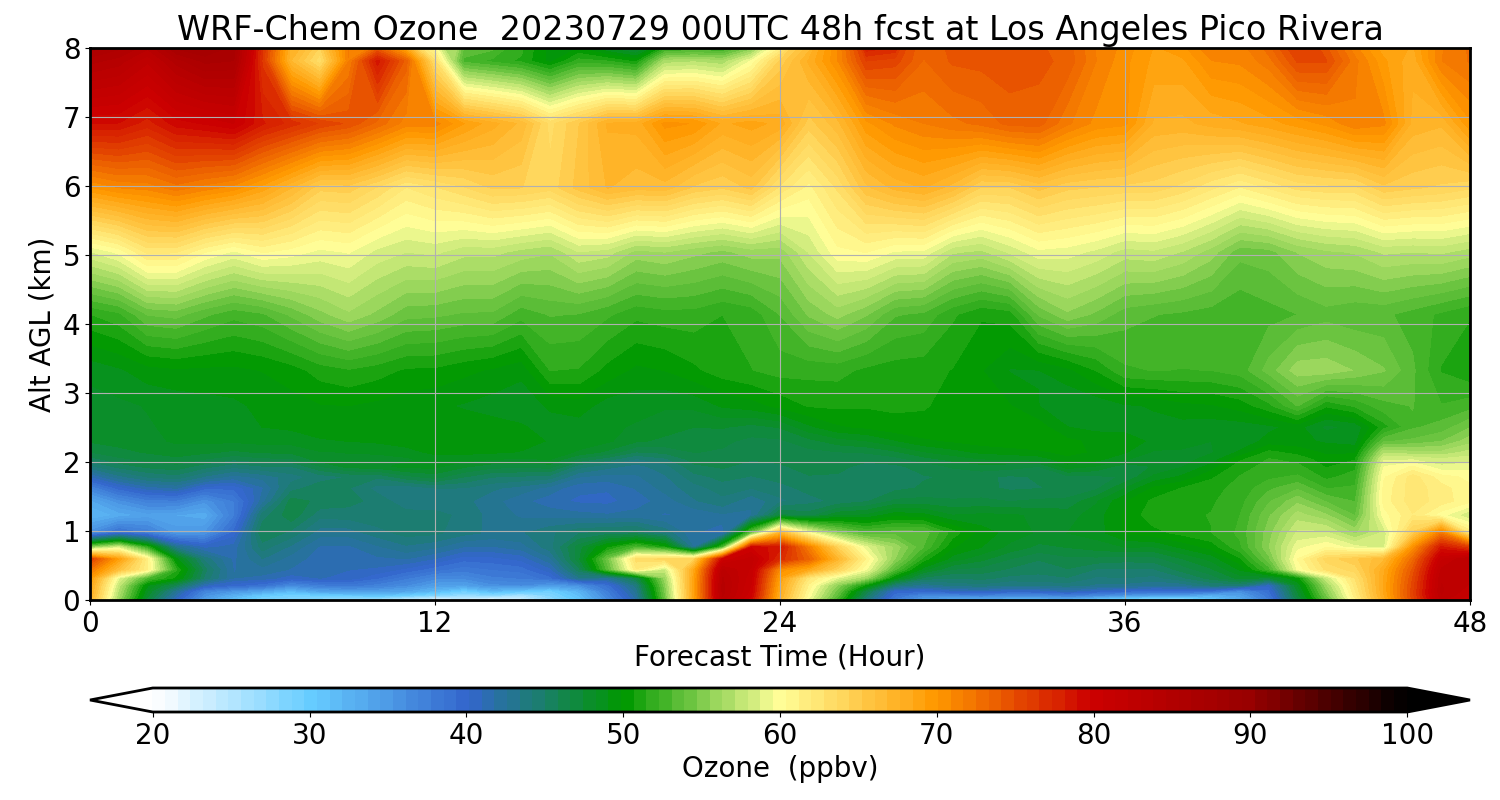 WRF-Chem Ozone 20230729 00UTC 48h fcst at Los Angeles Pico Rivera

Alt AGL (km)

8
7
6
5
4
3
2
1
0

0 12 24 36 48

Forecast Time (Hour)

20 30 40 50 60 70 80 90 100

Ozone (ppbv)